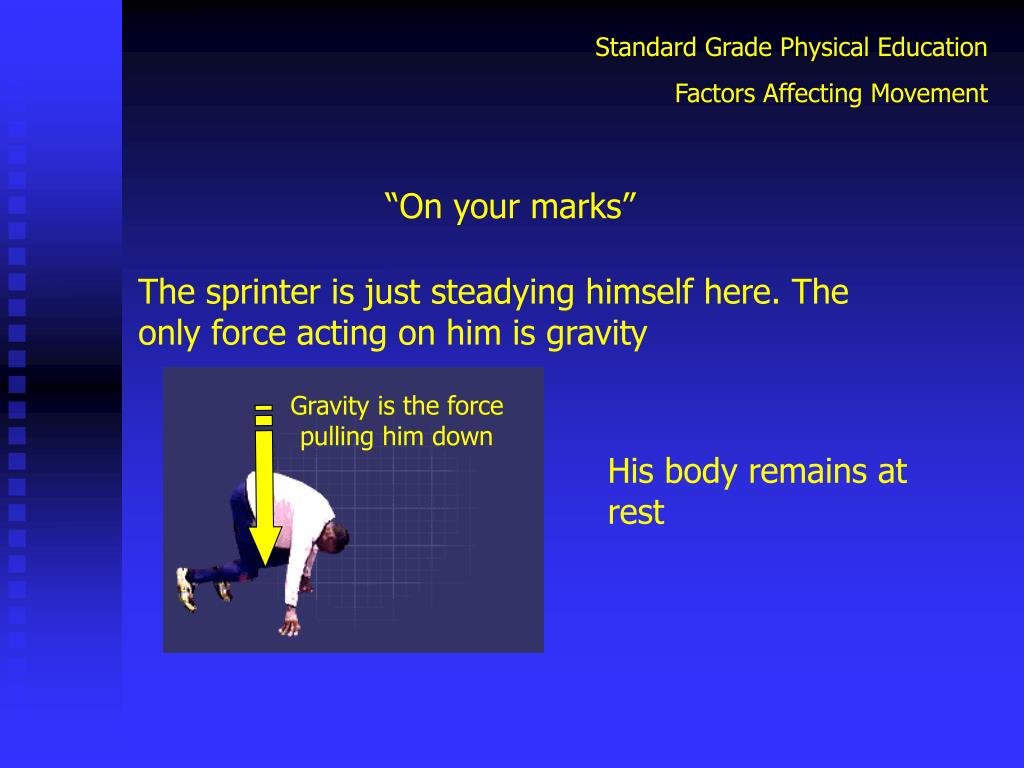 Standard Grade Physical Education

Factors Affecting Movement

“On your marks”

The sprinter is just steadying himself here. The only force acting on him is gravity

Gravity is the force pulling him down

His body remains at rest